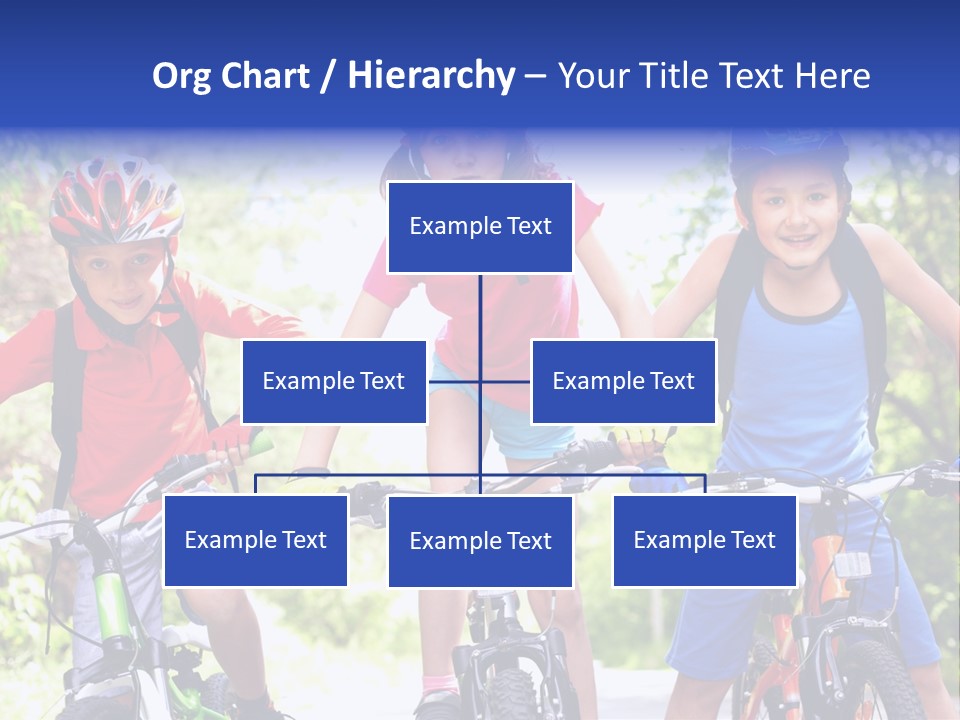 Org Chart / Hierarchy – Your Title Text Here

Example Text

Example Text

Example Text

Example Text

Example Text

Example Text